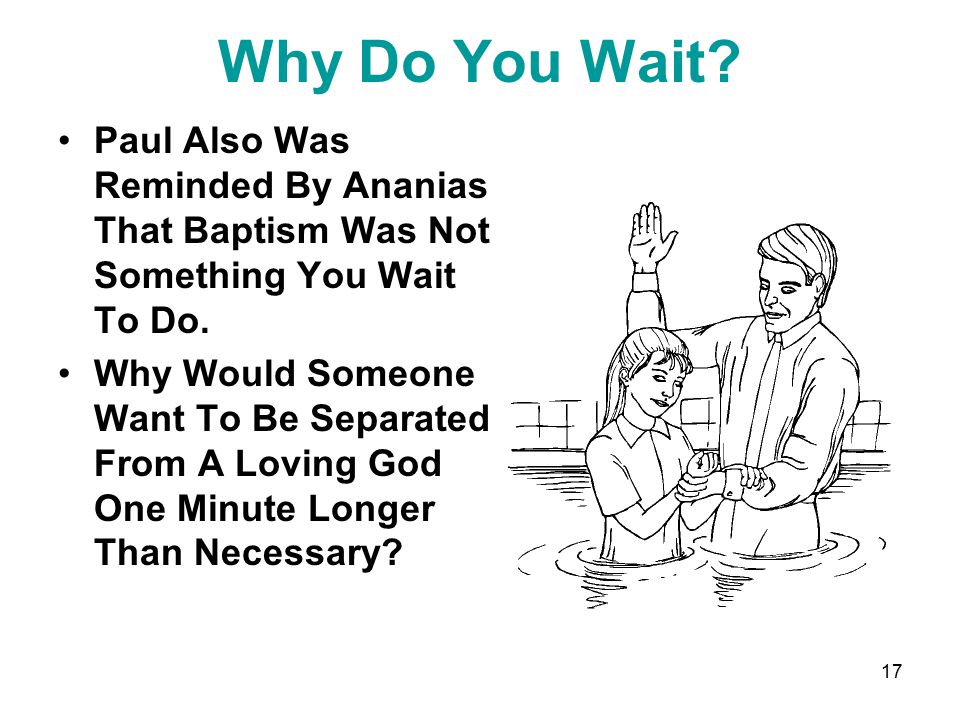 Why Do You Wait?

• Paul Also Was Reminded By Ananias That Baptism Was Not Something You Wait To Do.

• Why Would Someone Want To Be Separated From A Loving God One Minute Longer Than Necessary?

17